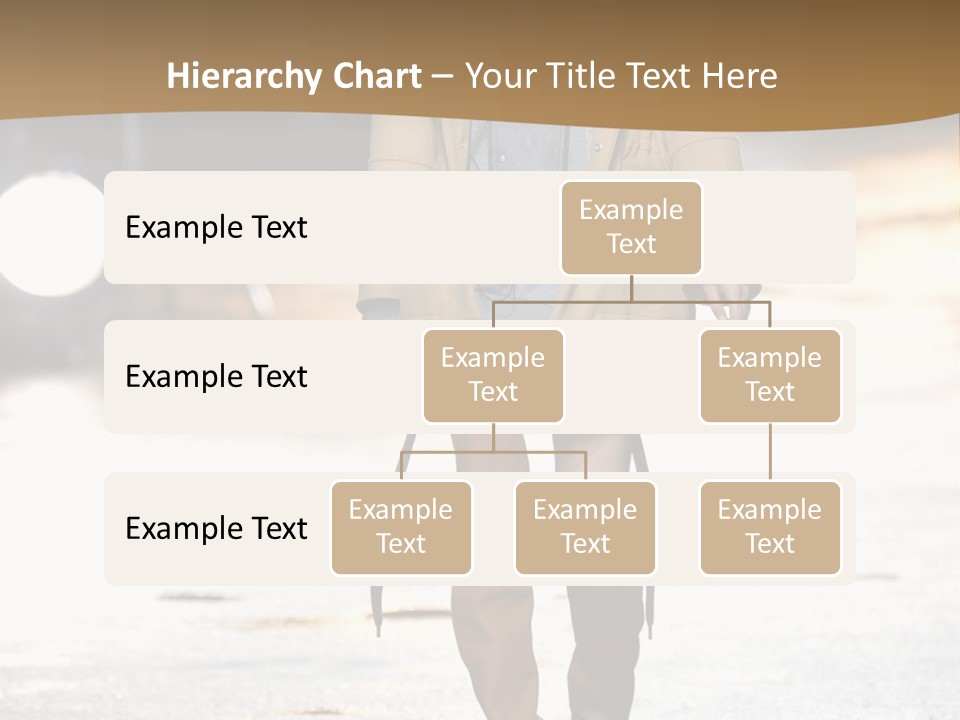 Hierarchy Chart – Your Title Text Here

Example Text

Example Text

Example Text

Example Text

Example Text

Example Text

Example Text

Example Text

Example Text